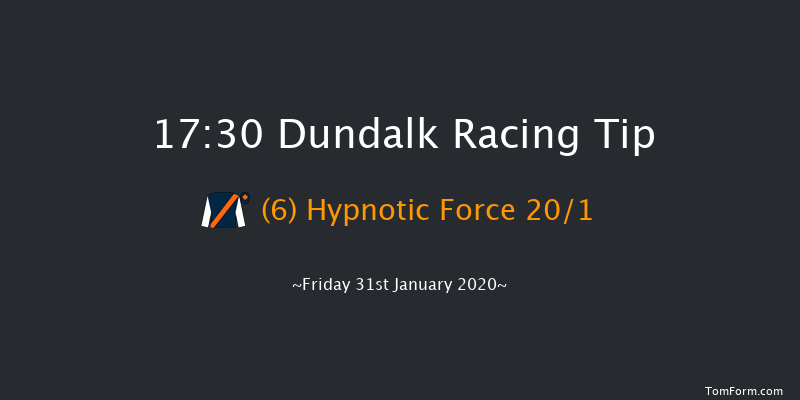 17:30 Dundalk Racing Tip

(6) Hypnotic Force 20/1

~Friday 31st January 2020~

TomForm.com